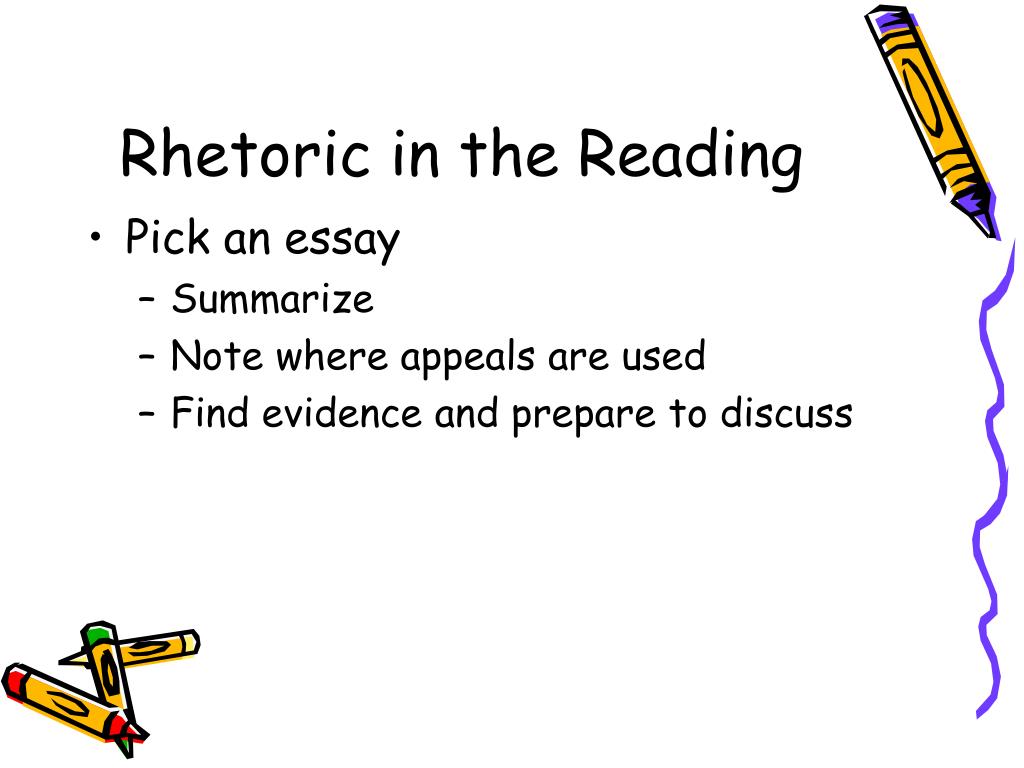 Rhetoric in the Reading

• Pick an essay
 – Summarize
 – Note where appeals are used
 – Find evidence and prepare to discuss